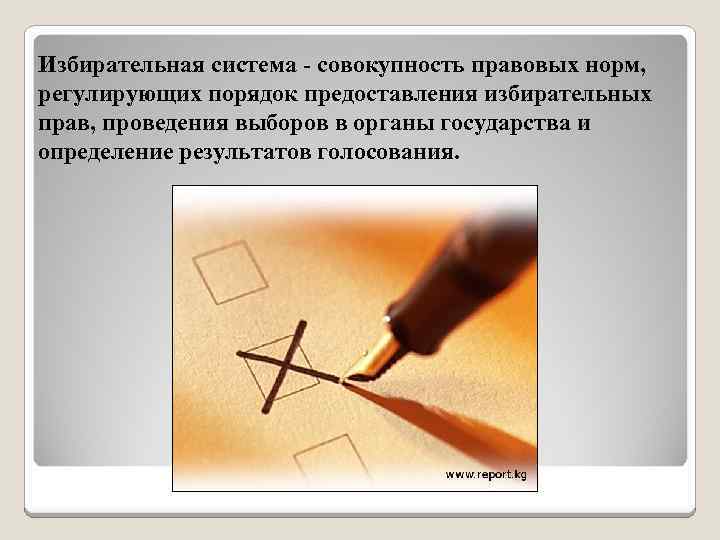 Избирательная система - совокупность правовых норм, регулирующих порядок предоставления избирательных прав, проведения выборов в органы государства и определение результатов голосования.

www.report.kg